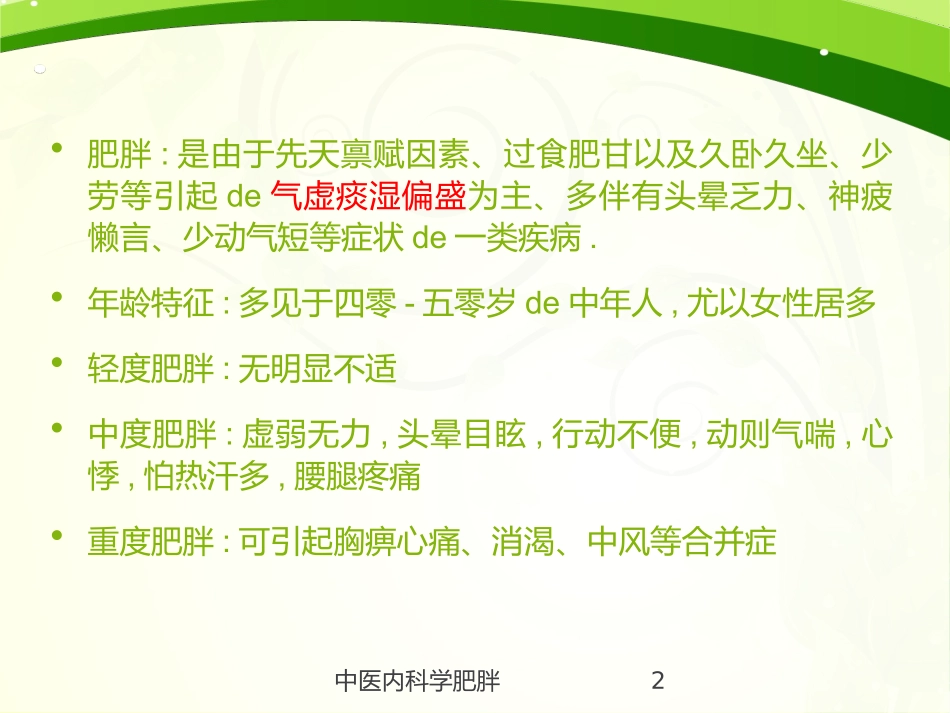 • 肥胖 : 是由于先天禀赋因素、过食肥甘以及久卧久坐、少劳等引起 de 气虚痰湿偏盛为主、多伴有头晕乏力、神疲懒言、少动气短等症状 de 一类疾病 .

• 年龄特征 : 多见于四零 - 五零岁 de 中年人 , 尤以女性居多

• 轻度肥胖 : 无明显不适

• 中度肥胖 : 虚弱无力 , 头晕目眩 , 行动不便 , 动则气喘 , 心悸 , 怕热汗多 , 腰腿疼痛

• 重度肥胖 : 可引起胸痹心痛、消渴、中风等合并症

中医内科学肥胖 2